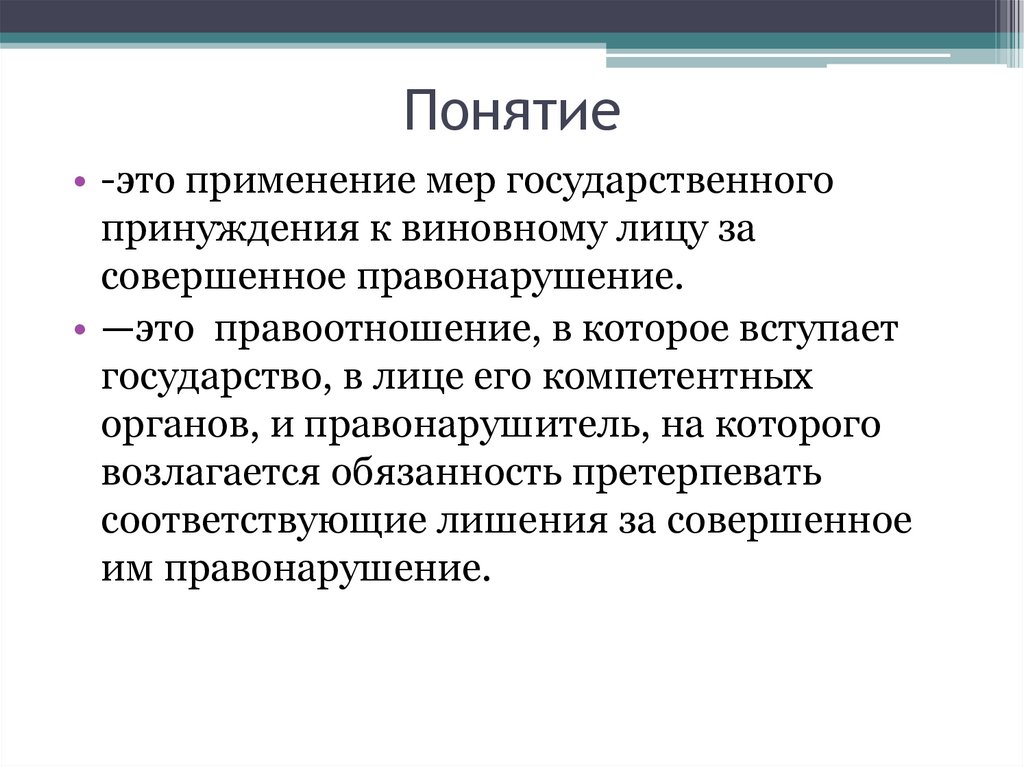 Понятие

• -это применение мер государственного принуждения к виновному лицу за совершенное правонарушение.
• —это  правоотношение, в которое вступает государство, в лице его компетентных органов, и правонарушитель, на которого возлагается обязанность претерпевать соответствующие лишения за совершенное им правонарушение.